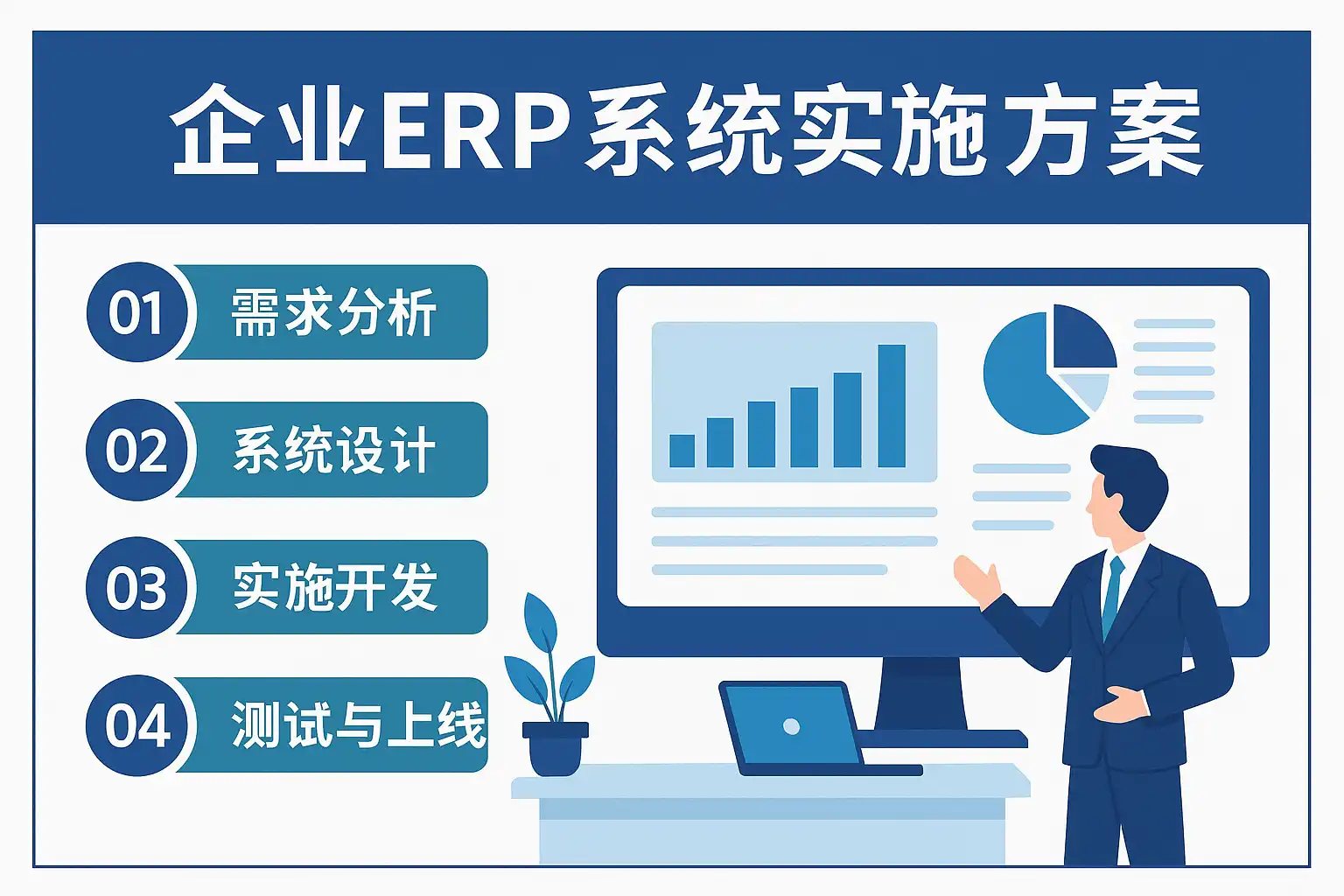 企业ERP系统实施方案

01 需求分析

02 系统设计

03 实施开发

04 测试与上线